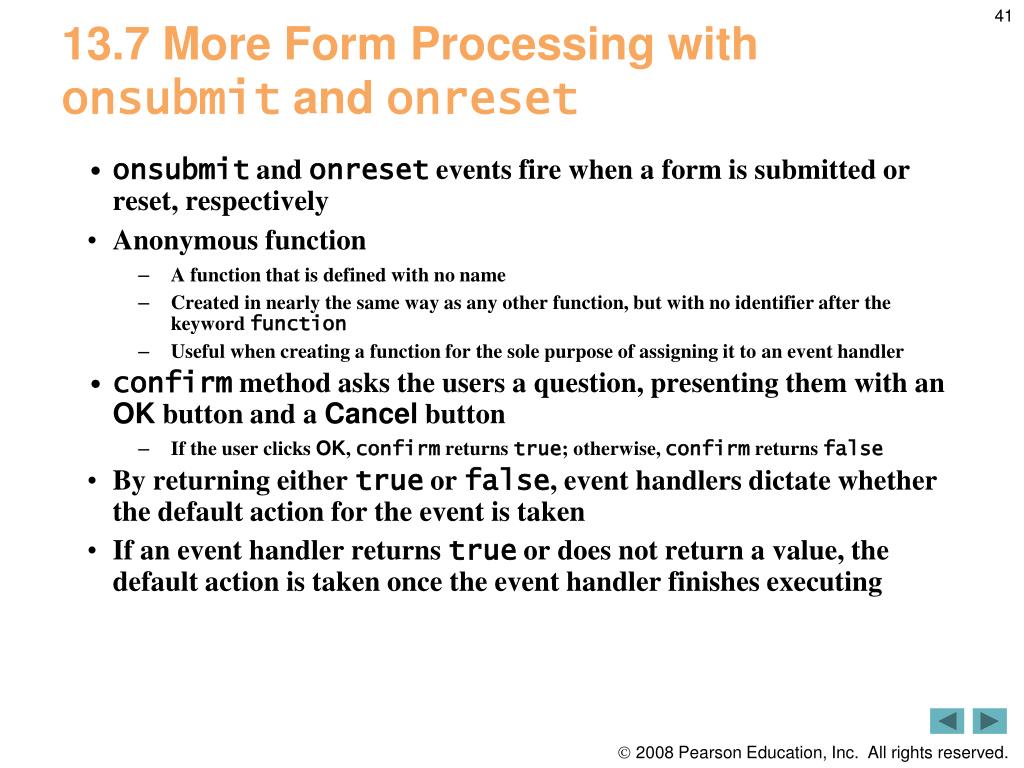 41

13.7 More Form Processing with onsubmit and onreset

• onsubmit and onreset events fire when a form is submitted or reset, respectively
• Anonymous function
  – A function that is defined with no name
  – Created in nearly the same way as any other function, but with no identifier after the keyword function
  – Useful when creating a function for the sole purpose of assigning it to an event handler
• confirm method asks the users a question, presenting them with an OK button and a Cancel button
  – If the user clicks OK, confirm returns true; otherwise, confirm returns false
• By returning either true or false, event handlers dictate whether the default action for the event is taken
• If an event handler returns true or does not return a value, the default action is taken once the event handler finishes executing

© 2008 Pearson Education, Inc. All rights reserved.